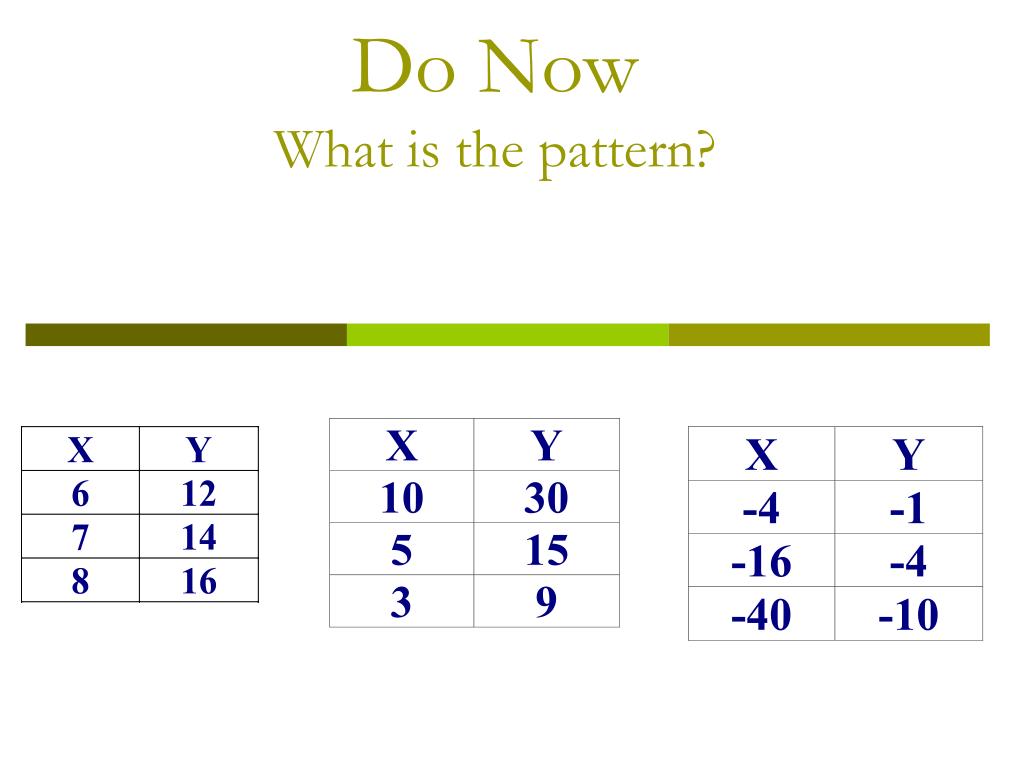 Do Now

What is the pattern?

| X | Y |
|---|---|
| 6 | 12 |
| 7 | 14 |
| 8 | 16 |

| X | Y |
|---|---|
| 10 | 30 |
| 5 | 15 |
| 3 | 9 |

| X | Y |
|---|---|
| -4 | -1 |
| -16 | -4 |
| -40 | -10 |